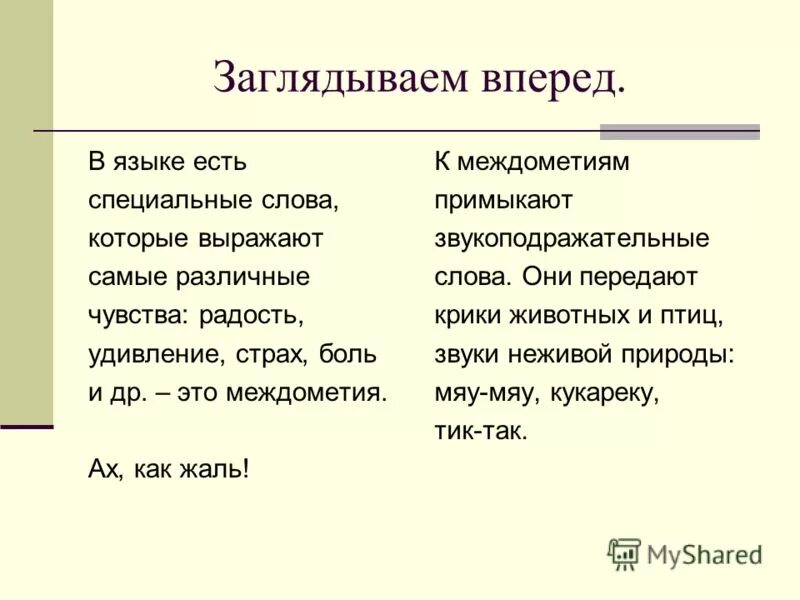 Заглядываем вперед.

В языке есть специальные слова, которые выражают самые различные чувства: радость, удивление, страх, боль и др. – это междометия.

Ах, как жаль!

К междометиям примыкают звукоподражательные слова. Они передают крики животных и птиц, звуки неживой природы: мяу-мяу, кукареку, тик-так.

MyShared